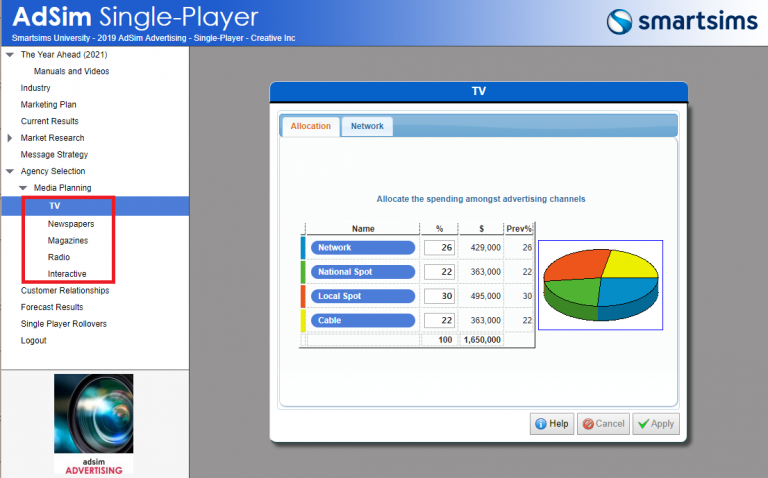 AdSim Single-Player
Smartsims University - 2019 AdSim Advertising - Single-Player - Creative Inc

smartsims

The Year Ahead (2021)
Manuals and Videos
Industry
Marketing Plan
Current Results
Market Research
Message Strategy
Agency Selection
Media Planning
TV
Newspapers
Magazines
Radio
Interactive
Customer Relationships
Forecast Results
Single Player Rollovers
Logout

adsim
ADVERTISING

TV

Allocation
Network

Allocate the spending amongst advertising channels

| Name | % | $ | Prev% |
|---|---|---|---|
| Network | 26 | 429,000 | 26 |
| National Spot | 22 | 363,000 | 22 |
| Local Spot | 30 | 495,000 | 30 |
| Cable | 22 | 363,000 | 22 |
| | 100 | 1,650,000 | |

Help
Cancel
Apply